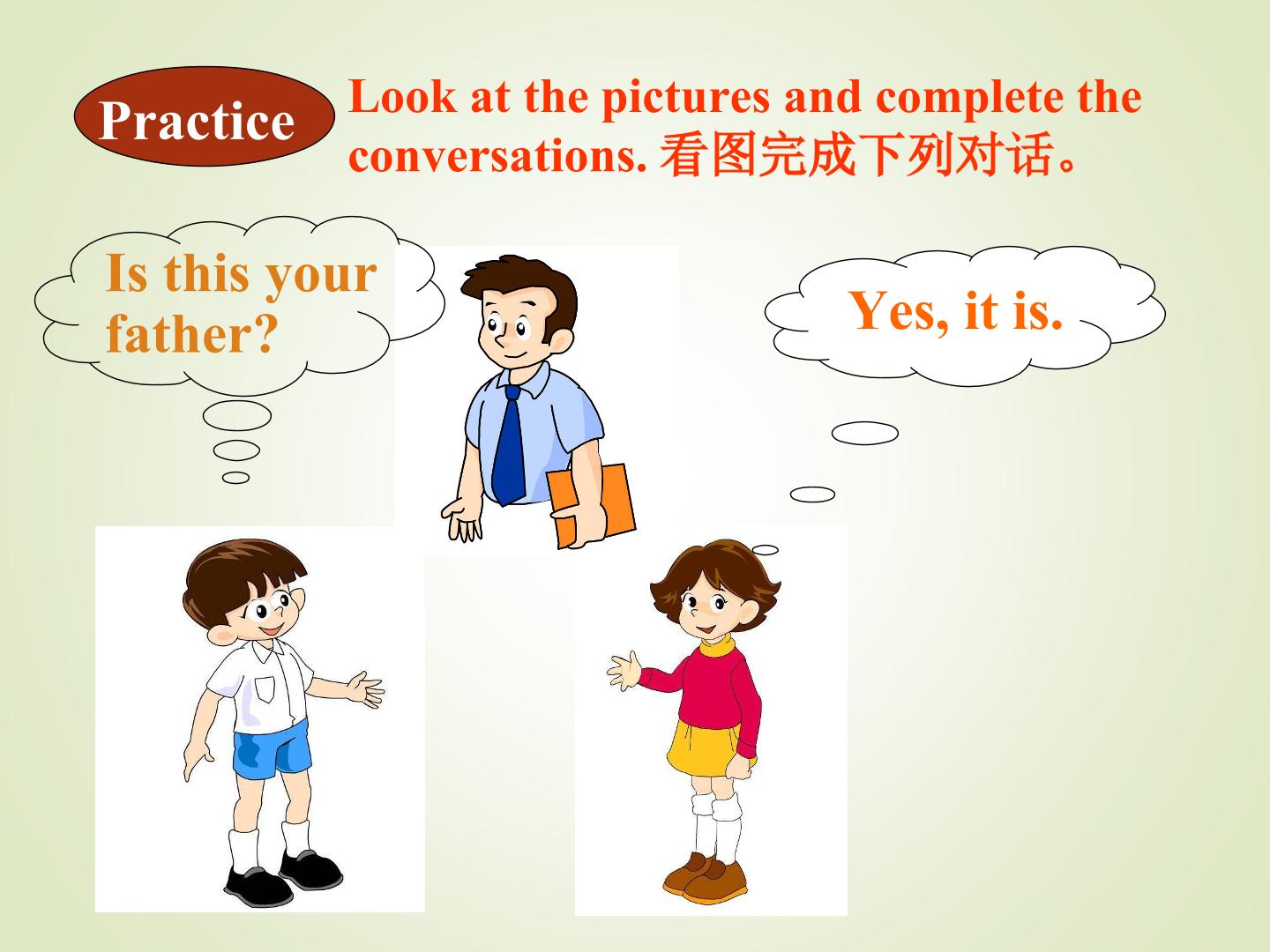 Practice

Look at the pictures and complete the conversations.看图完成下列对话。

Is this your father?

Yes, it is.